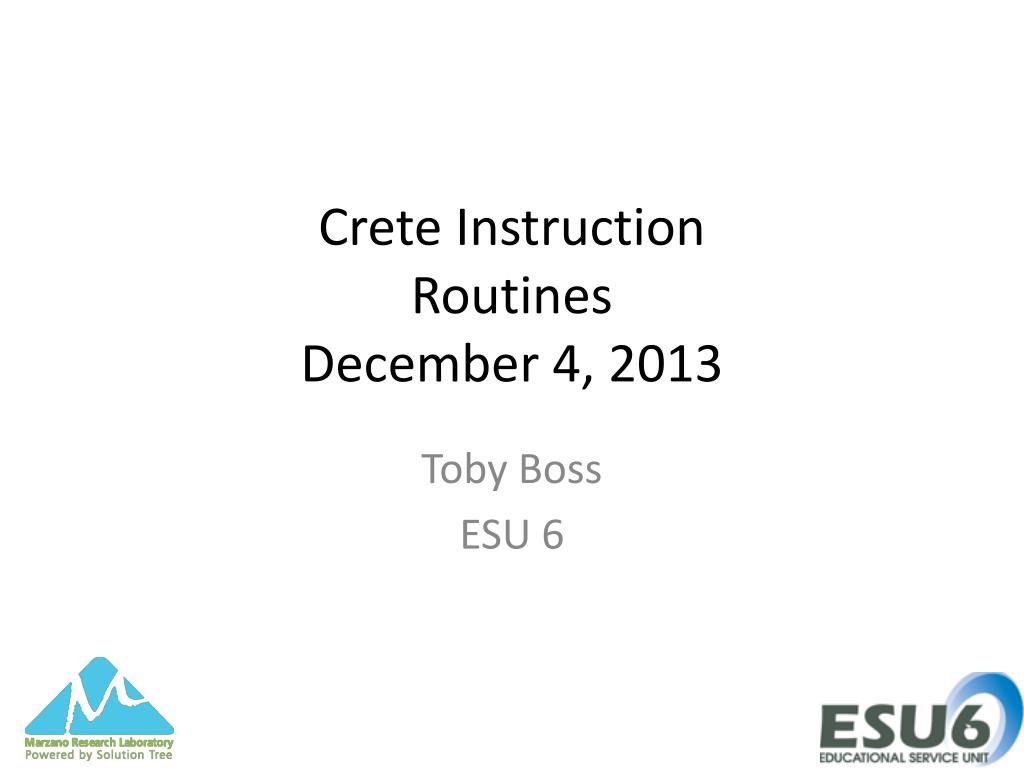 Crete Instruction Routines December 4, 2013

Toby Boss
ESU 6

Marzano Research Laboratory
Powered by Solution Tree

ESU6
EDUCATIONAL SERVICE UNIT